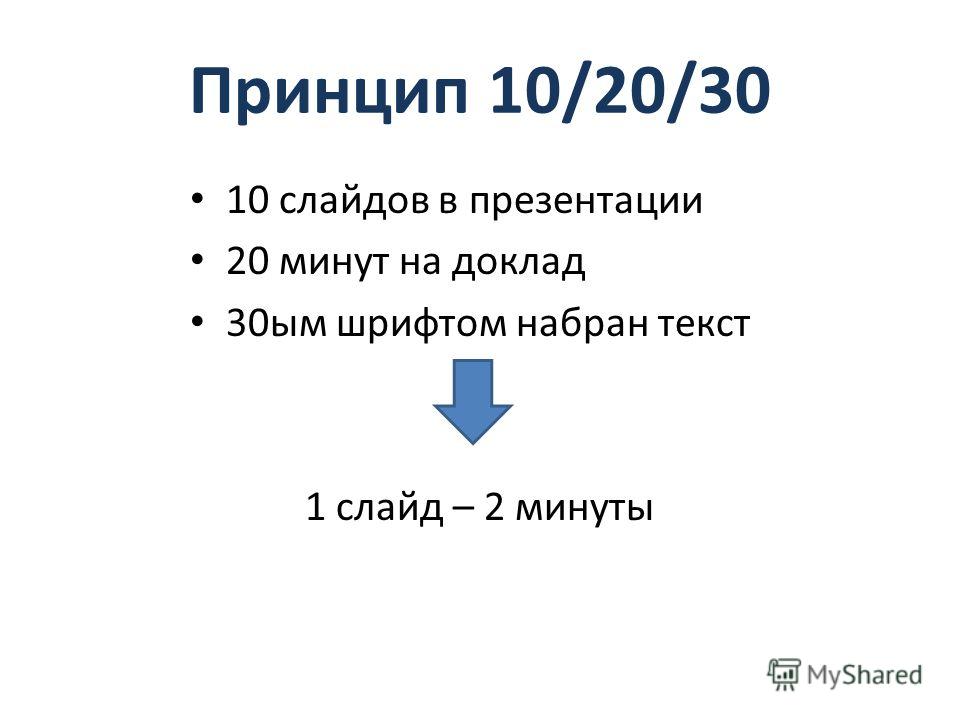 Принцип 10/20/30

• 10 слайдов в презентации
• 20 минут на доклад
• 30ым шрифтом набран текст

1 слайд – 2 минуты

MyShared